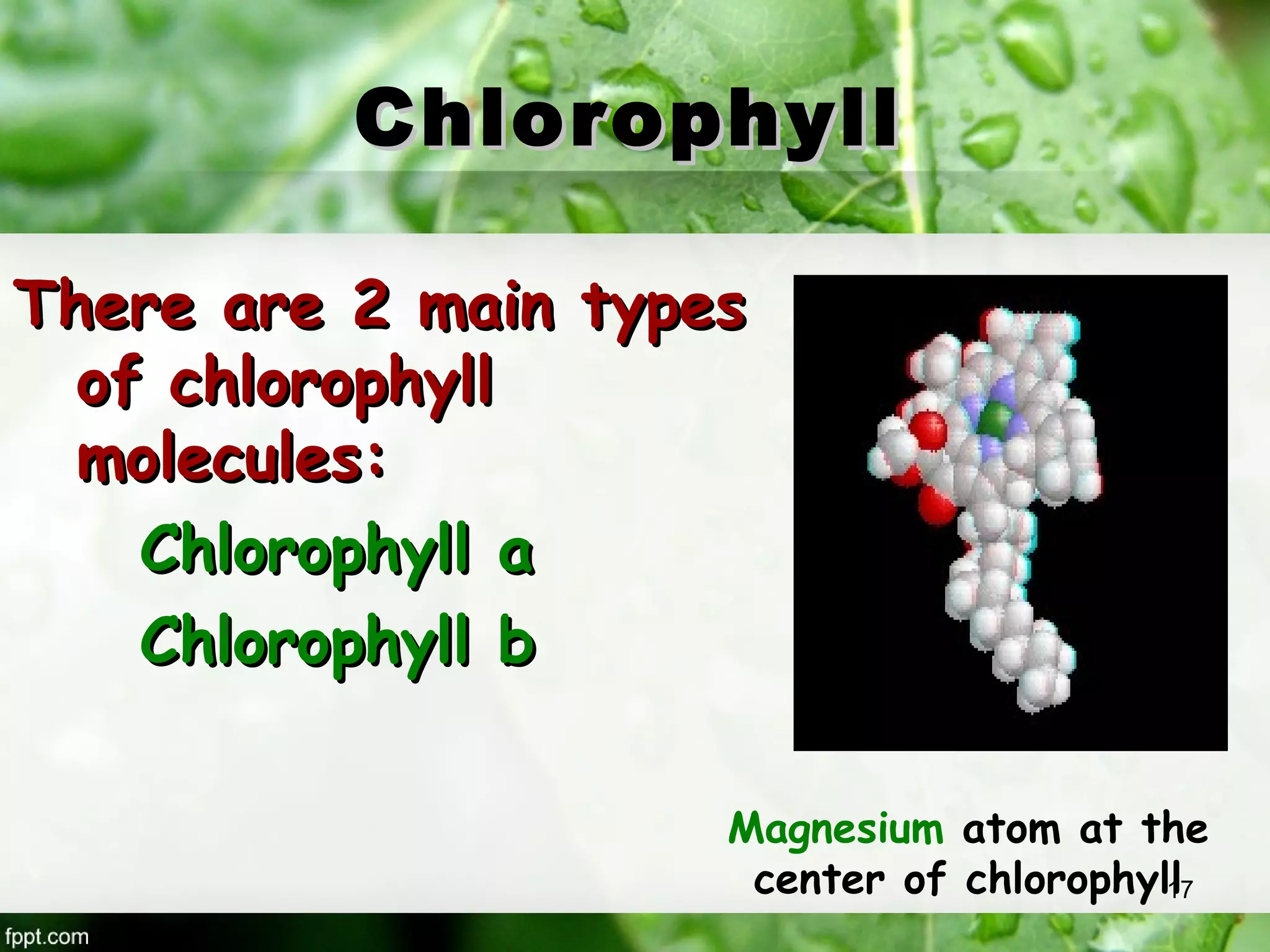 Chlorophyll

There are 2 main types of chlorophyll molecules:

Chlorophyll a

Chlorophyll b

Magnesium atom at the center of chlorophyll

17

fppt.com